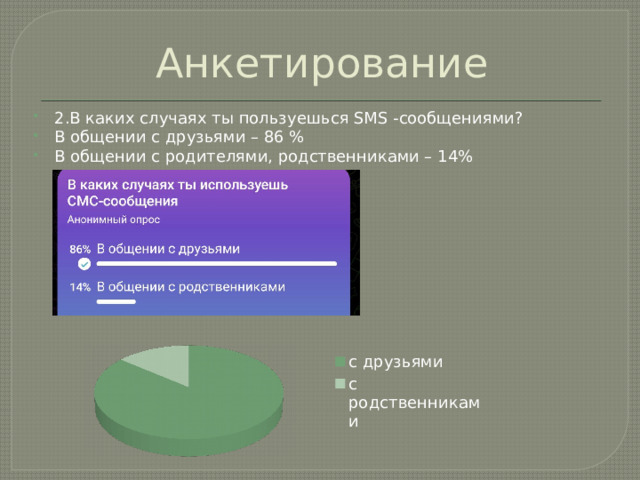 Анкетирование

2.В каких случаях ты пользуешься SMS -сообщениями?
В общении с друзьями – 86 %
В общении с родителями, родственниками – 14%

В каких случаях ты используешь СМС-сообщения
Анонимный опрос
86% В общении с друзьями
14% В общении с родственниками

с друзьями
с родственниками